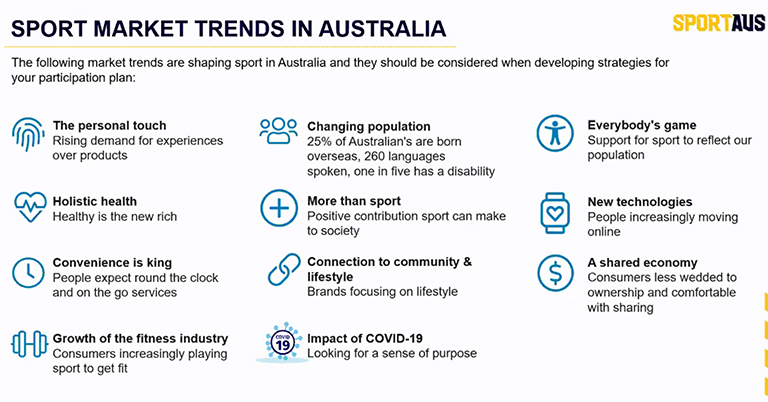 SPORT MARKET TRENDS IN AUSTRALIA

SPORTAUS

The following market trends are shaping sport in Australia and they should be considered when developing strategies for your participation plan:

The personal touch
Rising demand for experiences over products

Holistic health
Healthy is the new rich

Convenience is king
People expect round the clock and on the go services

Growth of the fitness industry
Consumers increasingly playing sport to get fit

Changing population
25% of Australian's are born overseas, 260 languages spoken, one in five has a disability

More than sport
Positive contribution sport can make to society

Connection to community & lifestyle
Brands focusing on lifestyle

COVID 19

Impact of COVID-19
Looking for a sense of purpose

Everybody's game
Support for sport to reflect our population

New technologies
People increasingly moving online

A shared economy
Consumers less wedded to ownership and comfortable with sharing